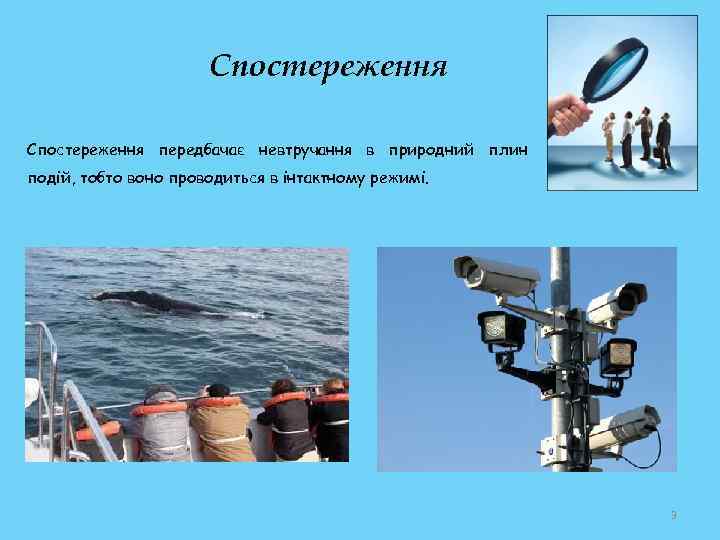 Спостереження

Спостереження передбачає невтручання в природний плин подій, тобто воно проводиться в інтактному режимі.

9